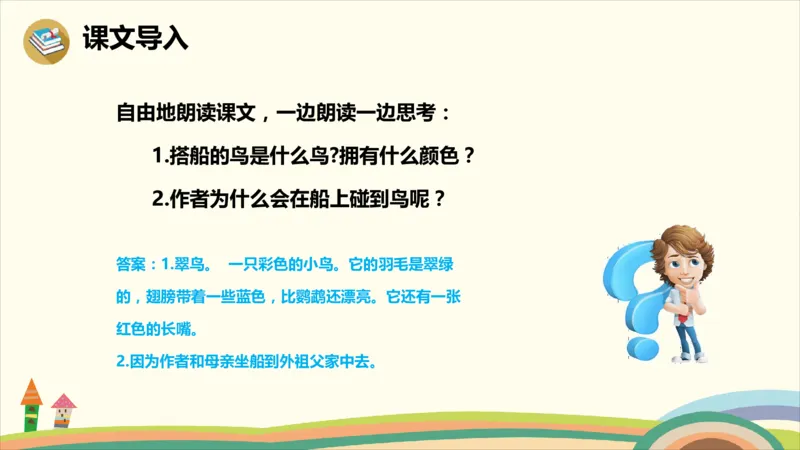 课文导入

自由地朗读课文，一边朗读一边思考：

1.搭船的鸟是什么鸟?拥有什么颜色？

2.作者为什么会在船上碰到鸟呢？

答案：1.翠鸟。 一只彩色的小鸟。它的羽毛是翠绿的，翅膀带着一些蓝色，比鹦鹉还漂亮。它还有一张红色的长嘴。

2.因为作者和母亲坐船到外祖父家中去。